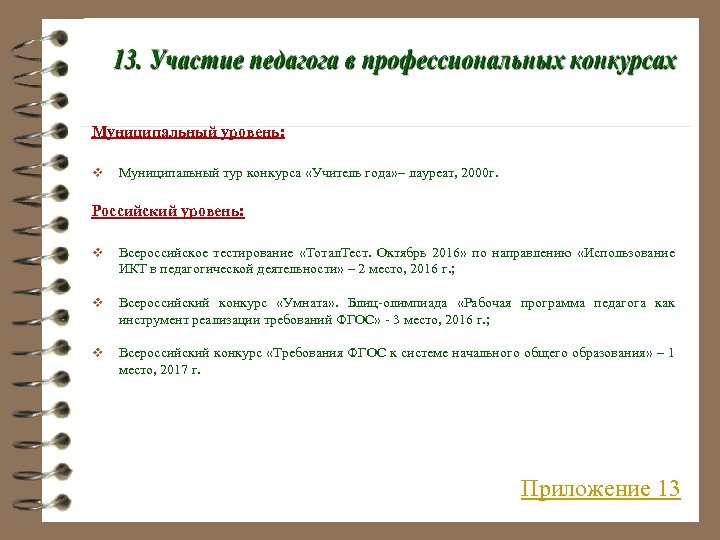 13. Участие педагога в профессиональных конкурсах

Муниципальный уровень:

❖ Муниципальный тур конкурса «Учитель года»– лауреат, 2000г.

Российский уровень:

❖ Всероссийское тестирование «ТоталТест. Октябрь 2016» по направлению «Использование ИКТ в педагогической деятельности» – 2 место, 2016 г.;

❖ Всероссийский конкурс «Умната». Блиц-олимпиада «Рабочая программа педагога как инструмент реализации требований ФГОС» - 3 место, 2016 г.;

❖ Всероссийский конкурс «Требования ФГОС к системе начального общего образования» – 1 место, 2017 г.

Приложение 13